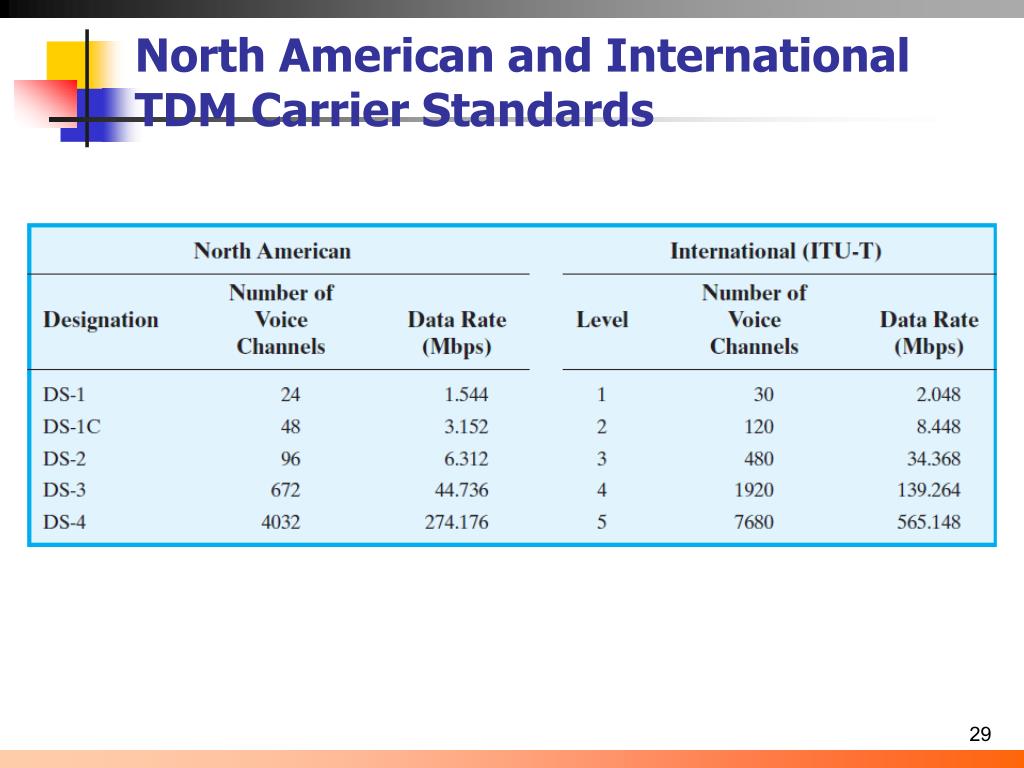 North American and International TDM Carrier Standards

| North American | | | International (ITU-T) | | |
|---|---|---|---|---|---|
| Designation | Number of Voice Channels | Data Rate (Mbps) | Level | Number of Voice Channels | Data Rate (Mbps) |
| DS-1 | 24 | 1.544 | 1 | 30 | 2.048 |
| DS-1C | 48 | 3.152 | 2 | 120 | 8.448 |
| DS-2 | 96 | 6.312 | 3 | 480 | 34.368 |
| DS-3 | 672 | 44.736 | 4 | 1920 | 139.264 |
| DS-4 | 4032 | 274.176 | 5 | 7680 | 565.148 |

29